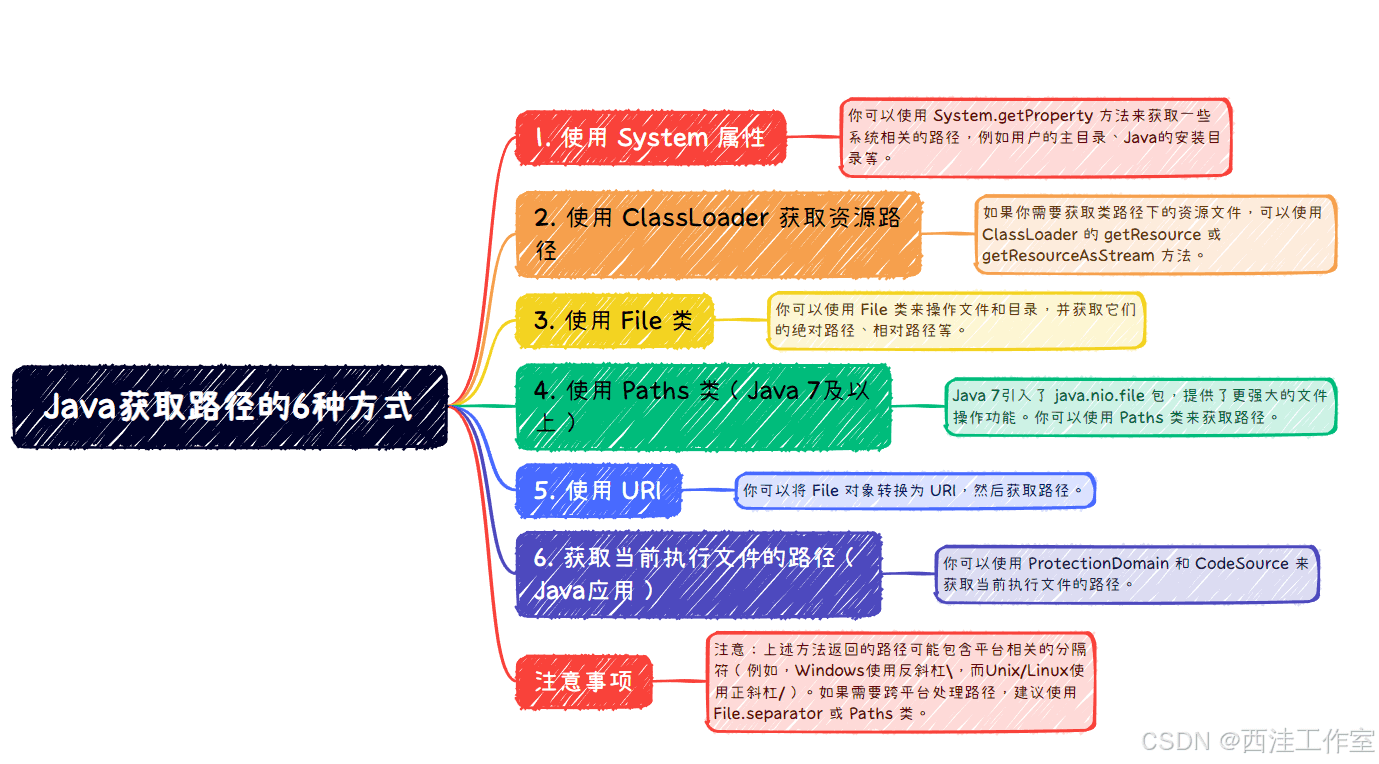 Java获取路径的6种方式

1. 使用 System 属性

你可以使用 System.getProperty 方法来获取一些系统相关的路径，例如用户的主目录、Java的安装目录等。

2. 使用 ClassLoader 获取资源路径

如果你需要获取类路径下的资源文件，可以使用 ClassLoader 的 getResource 或 getResourceAsStream 方法。

3. 使用 File 类

你可以使用 File 类来操作文件和目录，并获取它们的绝对路径、相对路径等。

4. 使用 Paths 类（Java 7及以上）

Java 7引入了 java.nio.file 包，提供了更强大的文件操作功能。你可以使用 Paths 类来获取路径。

5. 使用 URI

你可以将 File 对象转换为 URI，然后获取路径。

6. 获取当前执行文件的路径（Java应用）

你可以使用 ProtectionDomain 和 CodeSource 来获取当前执行文件的路径。

注意事项

注意：上述方法返回的路径可能包含平台相关的分隔符（例如，Windows使用反斜杠\，而Unix/Linux使用正斜杠/）。如果需要跨平台处理路径，建议使用 File.separator 或 Paths 类。

CSDN @西洼工作室